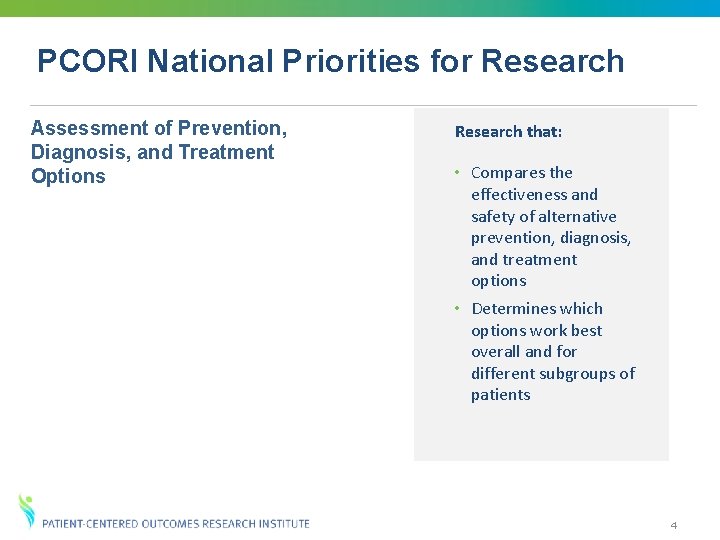 PCORI National Priorities for Research

Assessment of Prevention, Diagnosis, and Treatment Options

Research that:

• Compares the effectiveness and safety of alternative prevention, diagnosis, and treatment options
• Determines which options work best overall and for different subgroups of patients

PATIENT-CENTERED OUTCOMES RESEARCH INSTITUTE

4